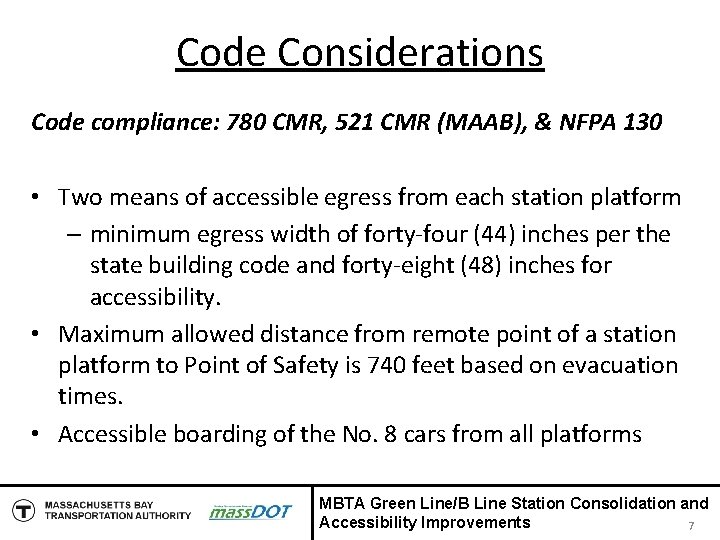 Code Considerations

Code compliance: 780 CMR, 521 CMR (MAAB), & NFPA 130

• Two means of accessible egress from each station platform
– minimum egress width of forty-four (44) inches per the state building code and forty-eight (48) inches for accessibility.
• Maximum allowed distance from remote point of a station platform to Point of Safety is 740 feet based on evacuation times.
• Accessible boarding of the No. 8 cars from all platforms

T MASSACHUSETTS BAY TRANSPORTATION AUTHORITY massDOT

MBTA Green Line/B Line Station Consolidation and Accessibility Improvements

7